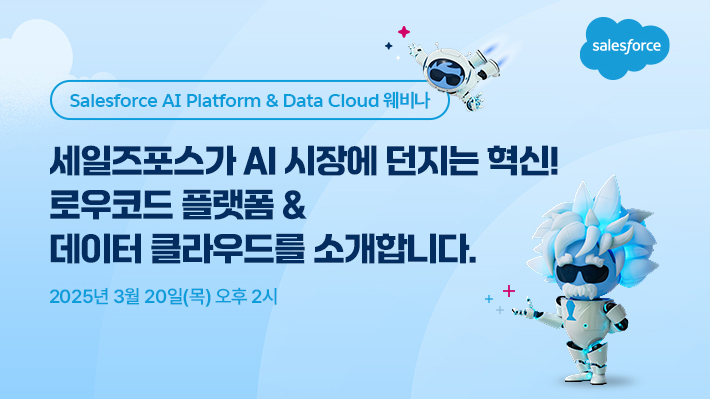 salesforce

Salesforce AI Platform & Data Cloud 웨비나

세일즈포스가 AI 시장에 던지는 혁신!
로우코드 플랫폼 &
데이터 클라우드를 소개합니다.

2025년 3월 20일(목) 오후 2시